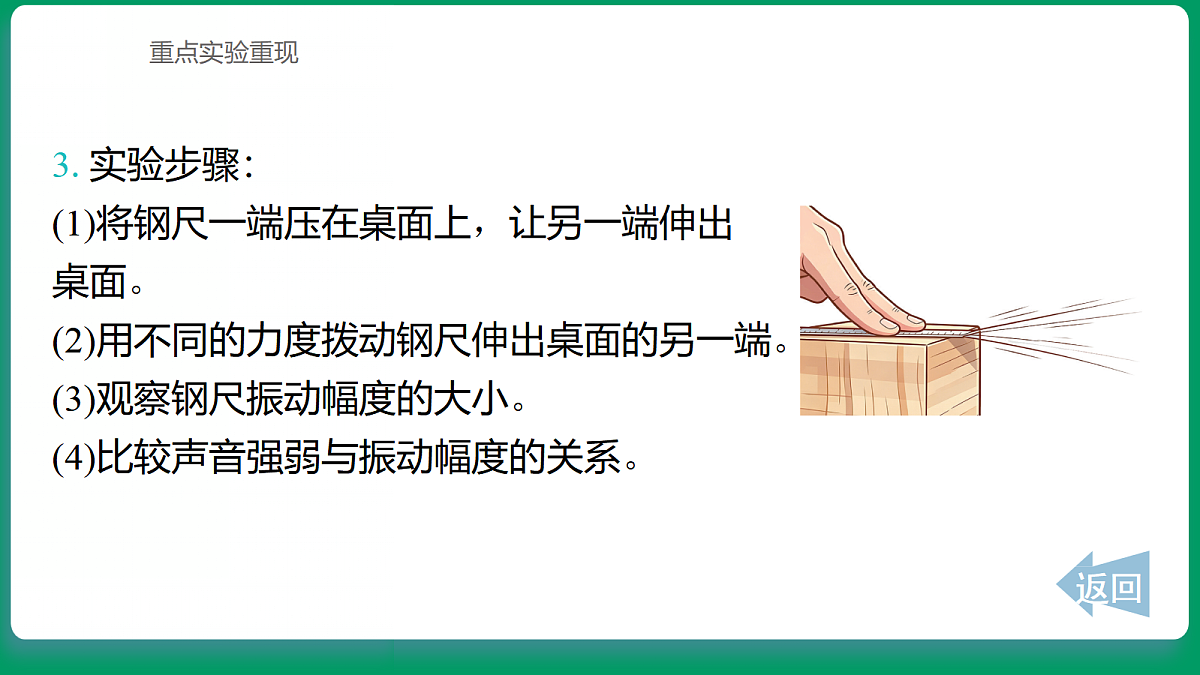 重点实验重现

3.实验步骤:

(1)将钢尺一端压在桌面上，让另一端伸出桌面。

(2)用不同的力度拨动钢尺伸出桌面的另一端。

(3)观察钢尺振动幅度的大小。

(4)比较声音强弱与振动幅度的关系。

返回